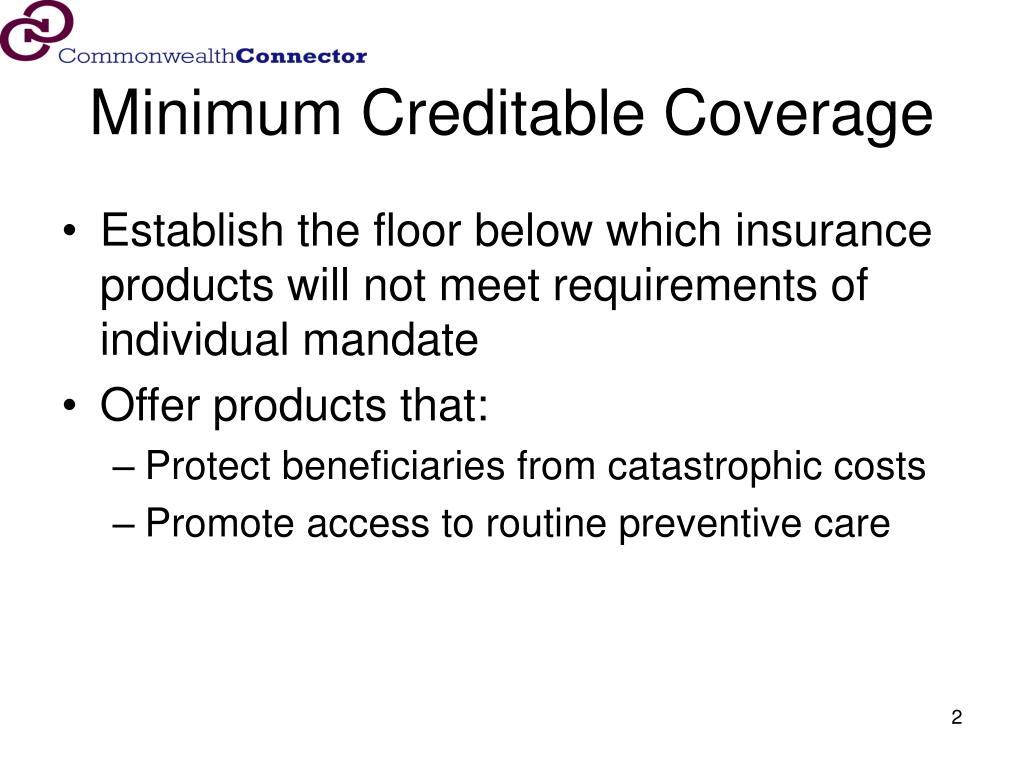 CommonwealthConnector

Minimum Creditable Coverage

• Establish the floor below which insurance products will not meet requirements of individual mandate
• Offer products that:
– Protect beneficiaries from catastrophic costs
– Promote access to routine preventive care

2